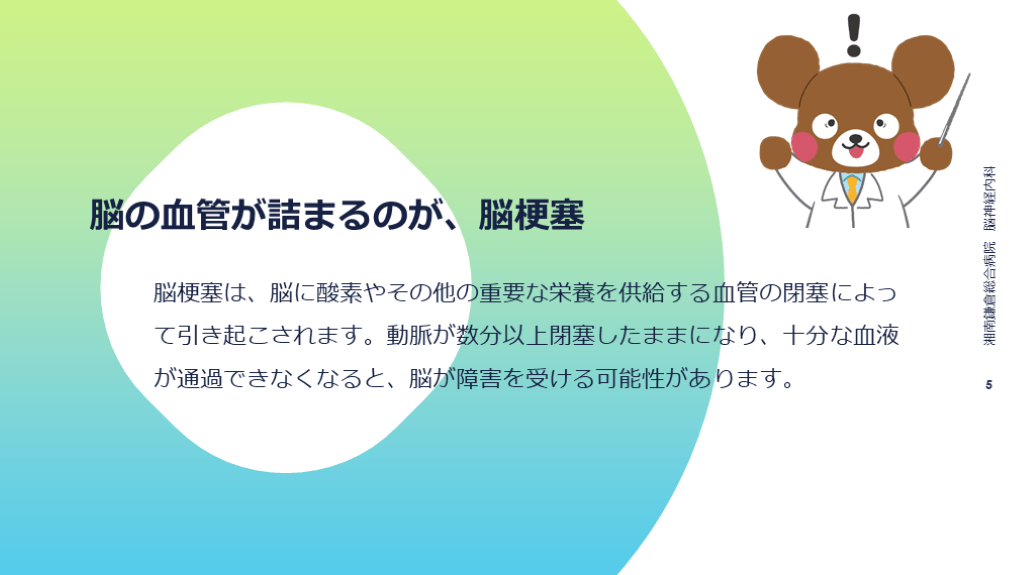 脳の血管が詰まるのが、脳梗塞

脳梗塞は、脳に酸素やその他の重要な栄養を供給する血管の閉塞によって引き起こされます。動脈が数分以上閉塞したままになり、十分な血液が通過できなくなると、脳が障害を受ける可能性があります。

湘南鎌倉総合病院　脳神経内科

5